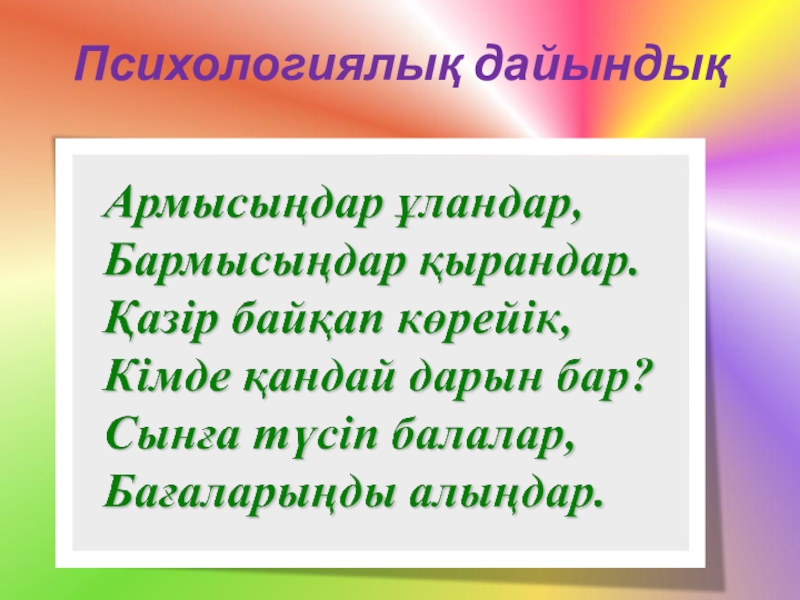 Психологиялық дайындық

Армысыңдар ұландар,
Бармысыңдар қырандар.
Қазір байқап көрейік,
Кімде қандай дарын бар?
Сынға түсіп балалар,
Бағаларыңды алыңдар.